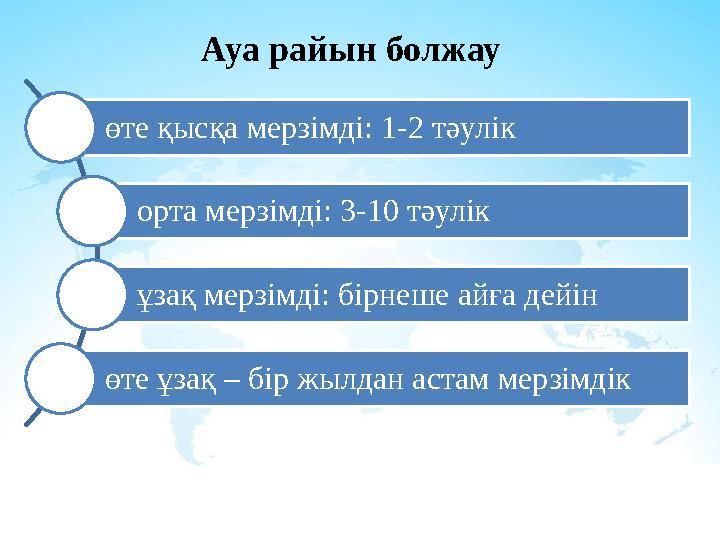 Ауа райын болжау

өте қысқа мерзімді: 1-2 тәулік

орта мерзімді: 3-10 тәулік

ұзақ мерзімді: бірнеше айға дейін

өте ұзақ – бір жылдан астам мерзімдік